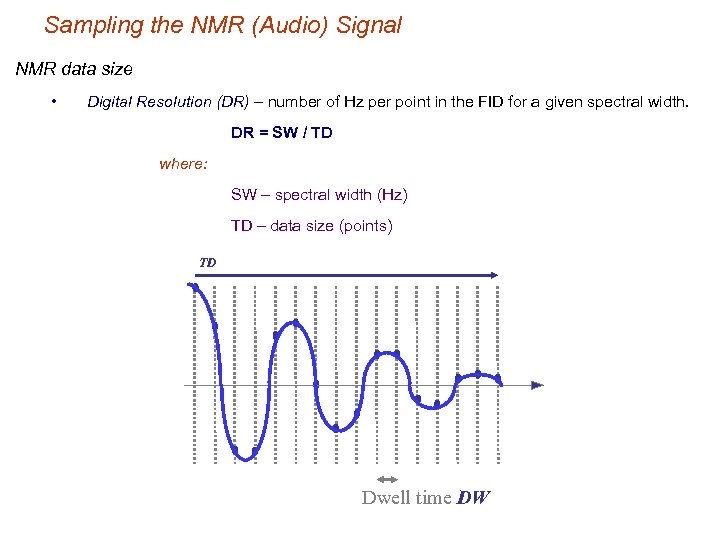 Sampling the NMR (Audio) Signal

NMR data size

• Digital Resolution (DR) – number of Hz per point in the FID for a given spectral width.

DR = SW / TD

where:

SW – spectral width (Hz)

TD – data size (points)

TD

Dwell time DW